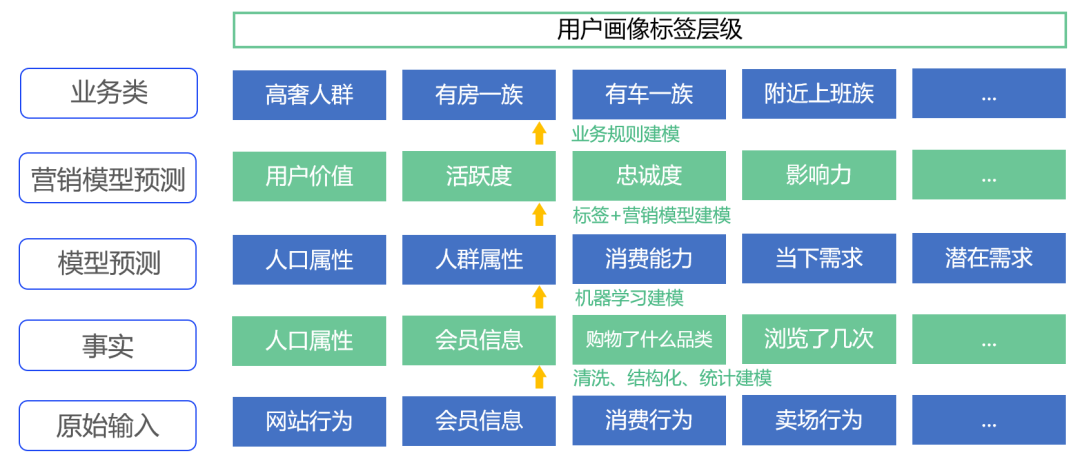 用户画像标签层级

业务类
高奢人群
有房一族
有车一族
附近上班族
...

业务规则建模

营销模型预测
用户价值
活跃度
忠诚度
影响力
...

标签+营销模型建模

模型预测
人口属性
人群属性
消费能力
当下需求
潜在需求

机器学习建模

事实
人口属性
会员信息
购物了什么品类
浏览了几次
...

清洗、结构化、统计建模

原始输入
网站行为
会员信息
消费行为
卖场行为
...